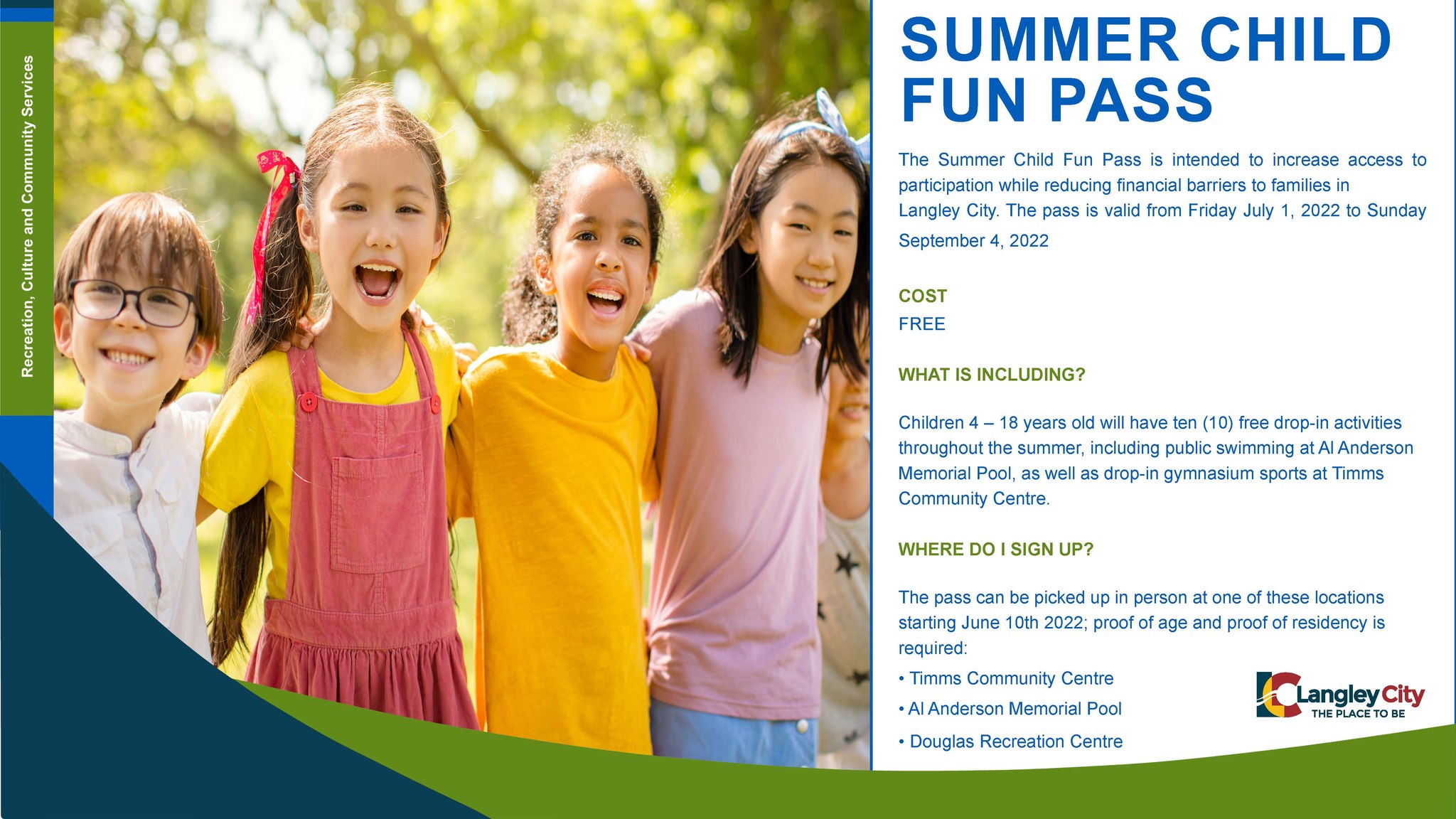 Recreation, Culture and Community Services

SUMMER CHILD FUN PASS

The Summer Child Fun Pass is intended to increase access to participation while reducing financial barriers to families in Langley City. The pass is valid from Friday July 1, 2022 to Sunday September 4, 2022

COST
FREE

WHAT IS INCLUDING?

Children 4 – 18 years old will have ten (10) free drop-in activities throughout the summer, including public swimming at Al Anderson Memorial Pool, as well as drop-in gymnasium sports at Timms Community Centre.

WHERE DO I SIGN UP?

The pass can be picked up in person at one of these locations starting June 10th 2022; proof of age and proof of residency is required:

• Timms Community Centre
• Al Anderson Memorial Pool
• Douglas Recreation Centre

Langley City
THE PLACE TO BE